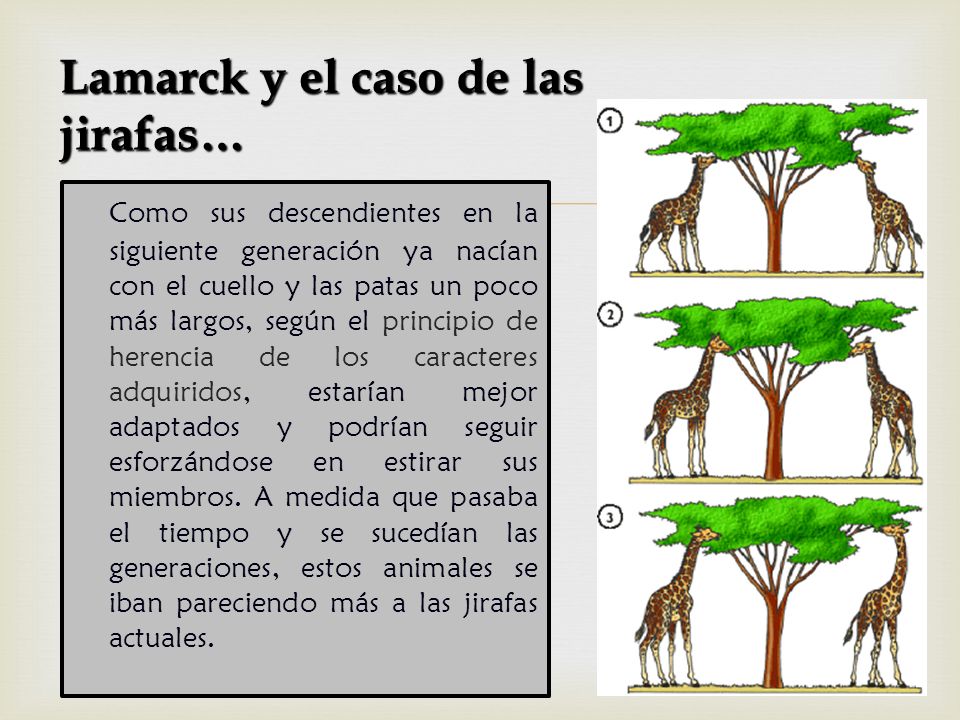 Lamarck y el caso de las jirafas…

Como sus descendientes en la siguiente generación ya nacían con el cuello y las patas un poco más largos, según el principio de herencia de los caracteres adquiridos, estarían mejor adaptados y podrían seguir esforzándose en estirar sus miembros. A medida que pasaba el tiempo y se sucedían las generaciones, estos animales se iban pareciendo más a las jirafas actuales.

1

2

3